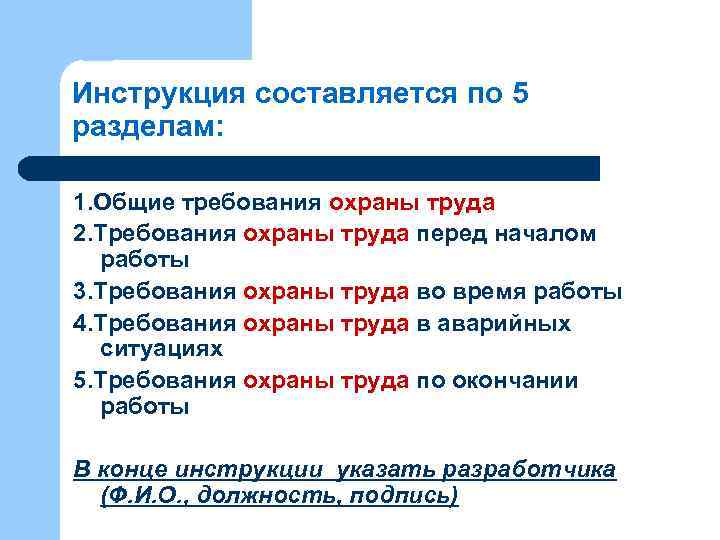 Инструкция составляется по 5 разделам:

1.Общие требования охраны труда
2.Требования охраны труда перед началом работы
3.Требования охраны труда во время работы
4.Требования охраны труда в аварийных ситуациях
5.Требования охраны труда по окончании работы

В конце инструкции  указать разработчика (Ф.И.О., должность, подпись)